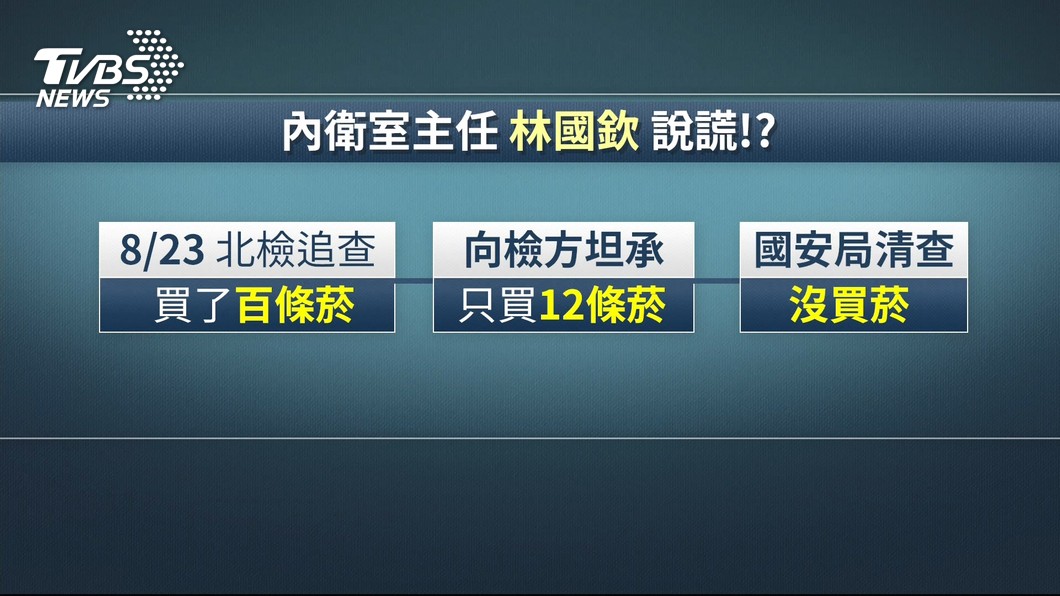 TVBS NEWS

內衛室主任 林國欽 說謊!?

8/23 北檢追查
買了百條菸

向檢方坦承
只買12條菸

國安局清查
沒買菸